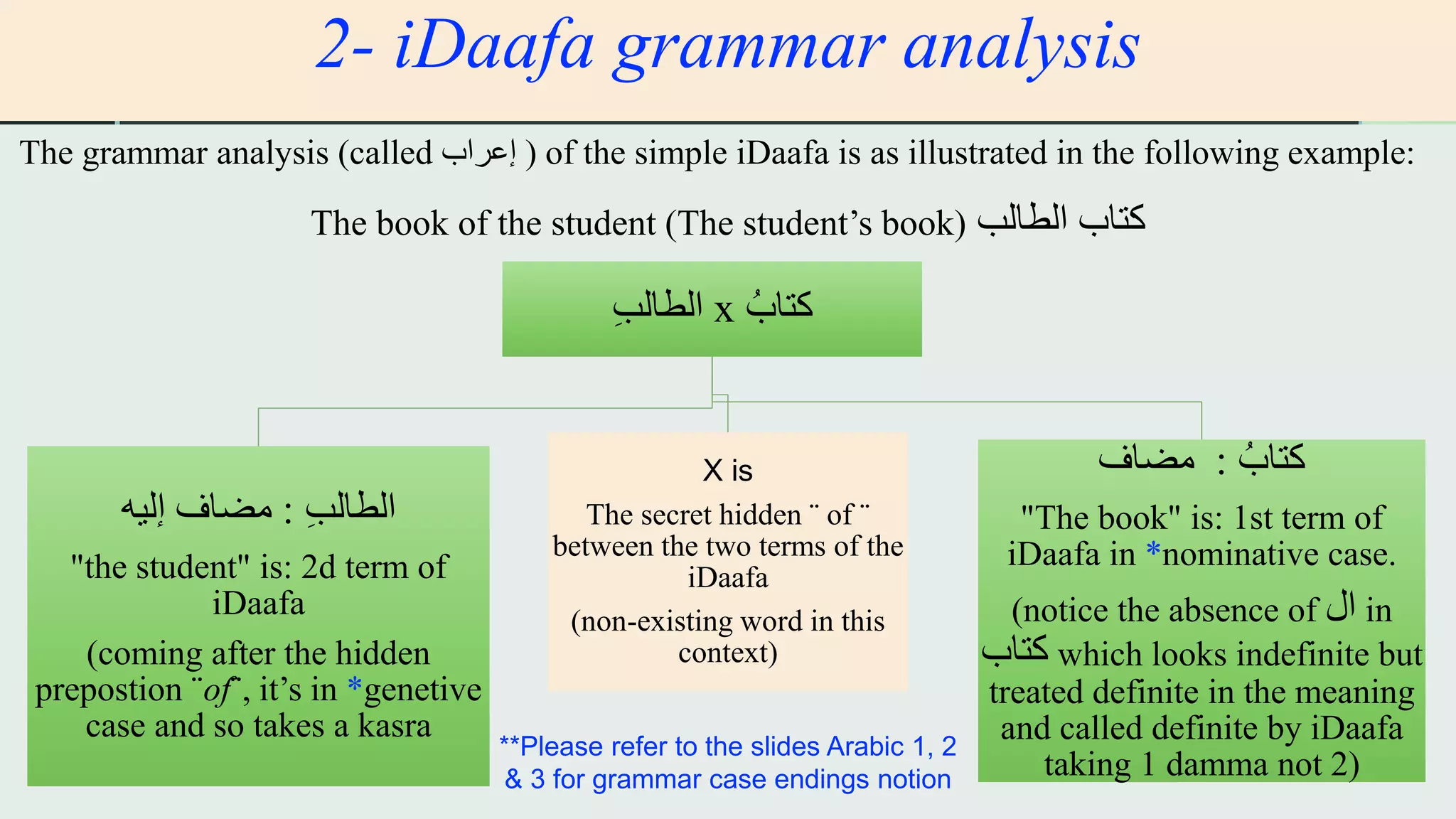 2- iDaafa grammar analysis

The grammar analysis (called إعراب ) of the simple iDaafa is as illustrated in the following example:

The book of the student (The student's book) كتاب الطالب

كتابُ x الطالبِ

الطالبِ : مضاف إليه

"the student" is: 2d term of iDaafa

(coming after the hidden prepostion ¨of¨, it's in *genetive case and so takes a kasra

X is

The secret hidden ¨ of ¨ between the two terms of the iDaafa

(non-existing word in this context)

**Please refer to the slides Arabic 1, 2 & 3 for grammar case endings notion

كتابُ : مضاف

"The book" is: 1st term of iDaafa in *nominative case.

(notice the absence of ال in كتاب which looks indefinite but treated definite in the meaning and called definite by iDaafa taking 1 damma not 2)